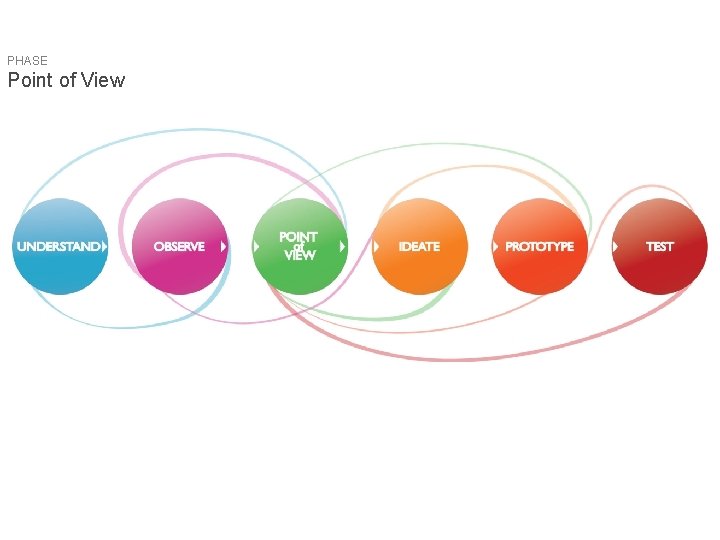 PHASE
Point of View

UNDERSTAND

OBSERVE

POINT of VIEW

IDEATE

PROTOTYPE

TEST